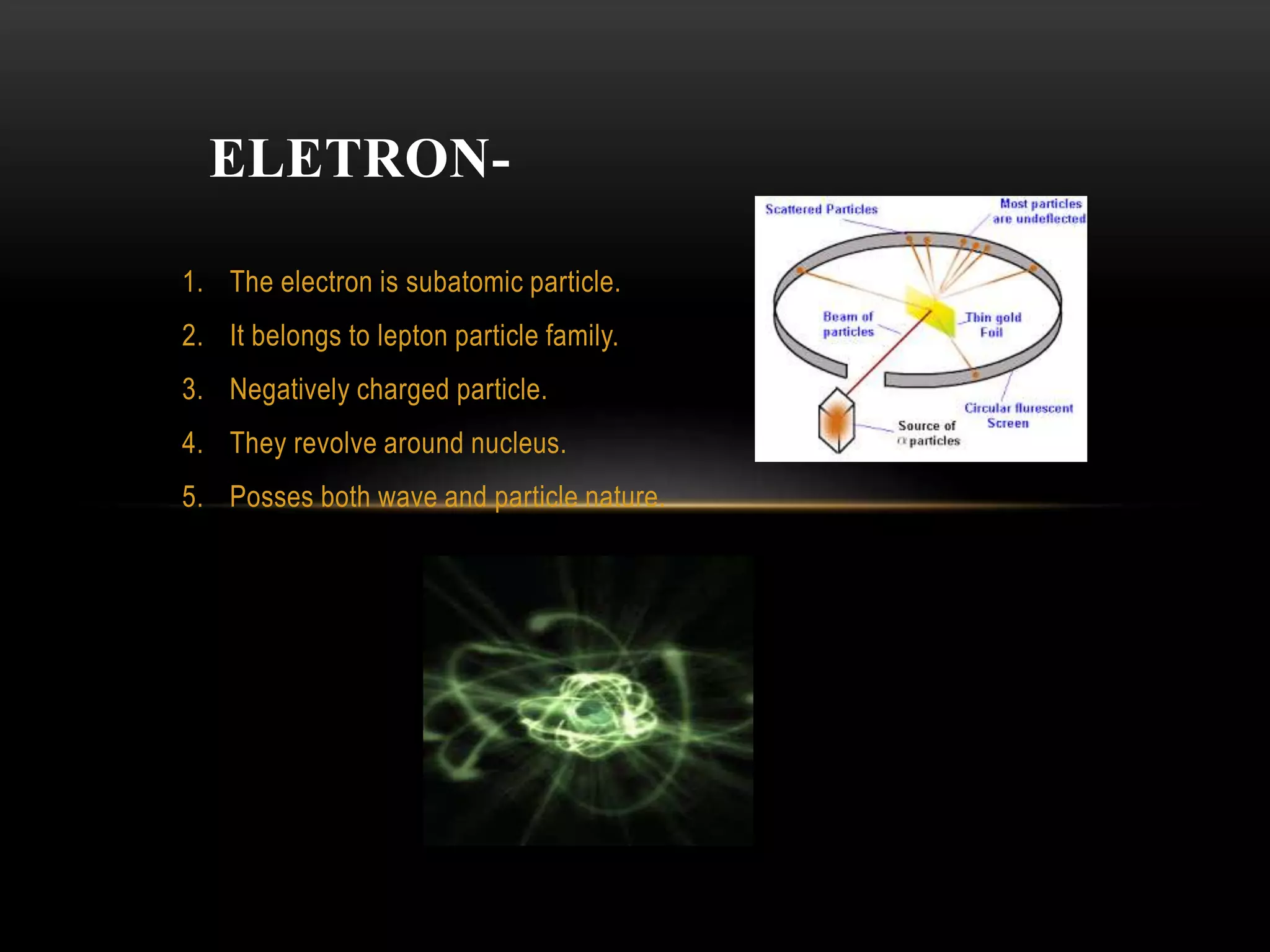 ELETRON-

1. The electron is subatomic particle.
2. It belongs to lepton particle family.
3. Negatively charged particle.
4. They revolve around nucleus.
5. Posses both wave and particle nature.

Scattered Particles

Most particles are undeflected

Beam of particles

Thin gold Foil

Circular flurescent Screen

Source of $\alpha$ particles